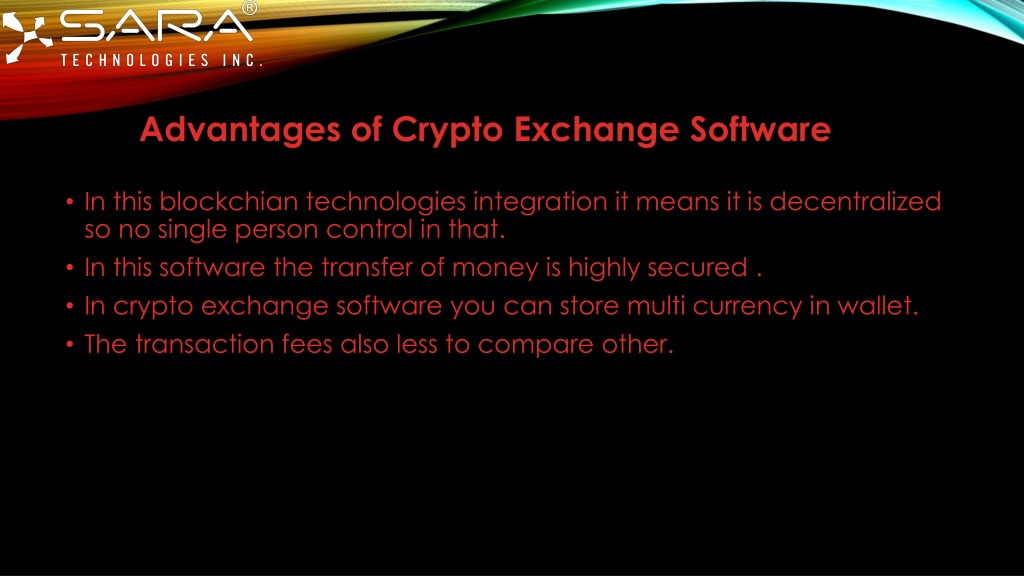 SARA®
TECHNOLOGIES INC.

Advantages of Crypto Exchange Software

• In this blockchian technologies integration it means it is decentralized so no single person control in that.
• In this software the transfer of money is highly secured .
• In crypto exchange software you can store multi currency in wallet.
• The transaction fees also less to compare other.